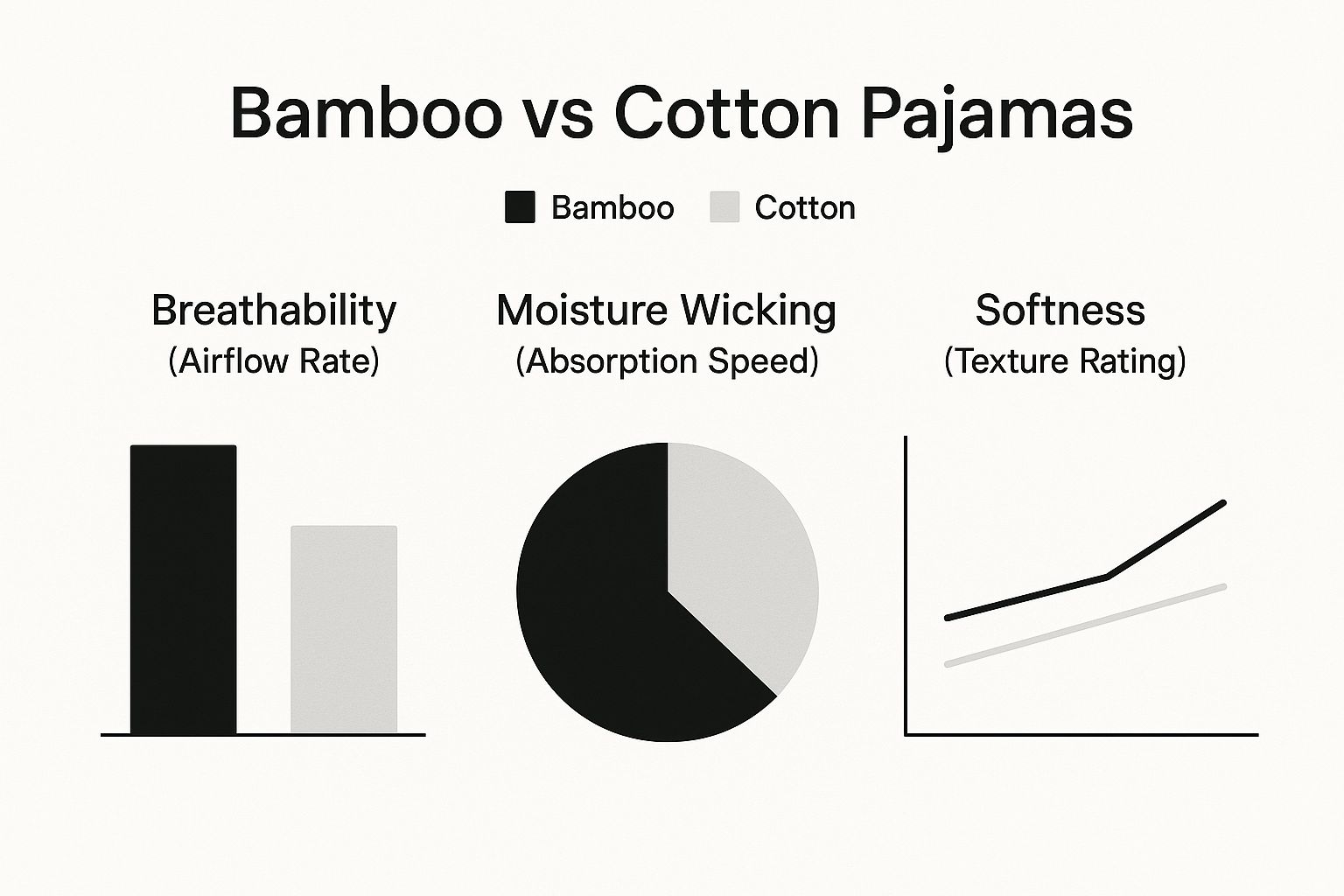 Bamboo vs Cotton Pajamas

Bamboo Cotton

Breathability
(Airflow Rate)

Moisture Wicking
(Absorption Speed)

Softness
(Texture Rating)